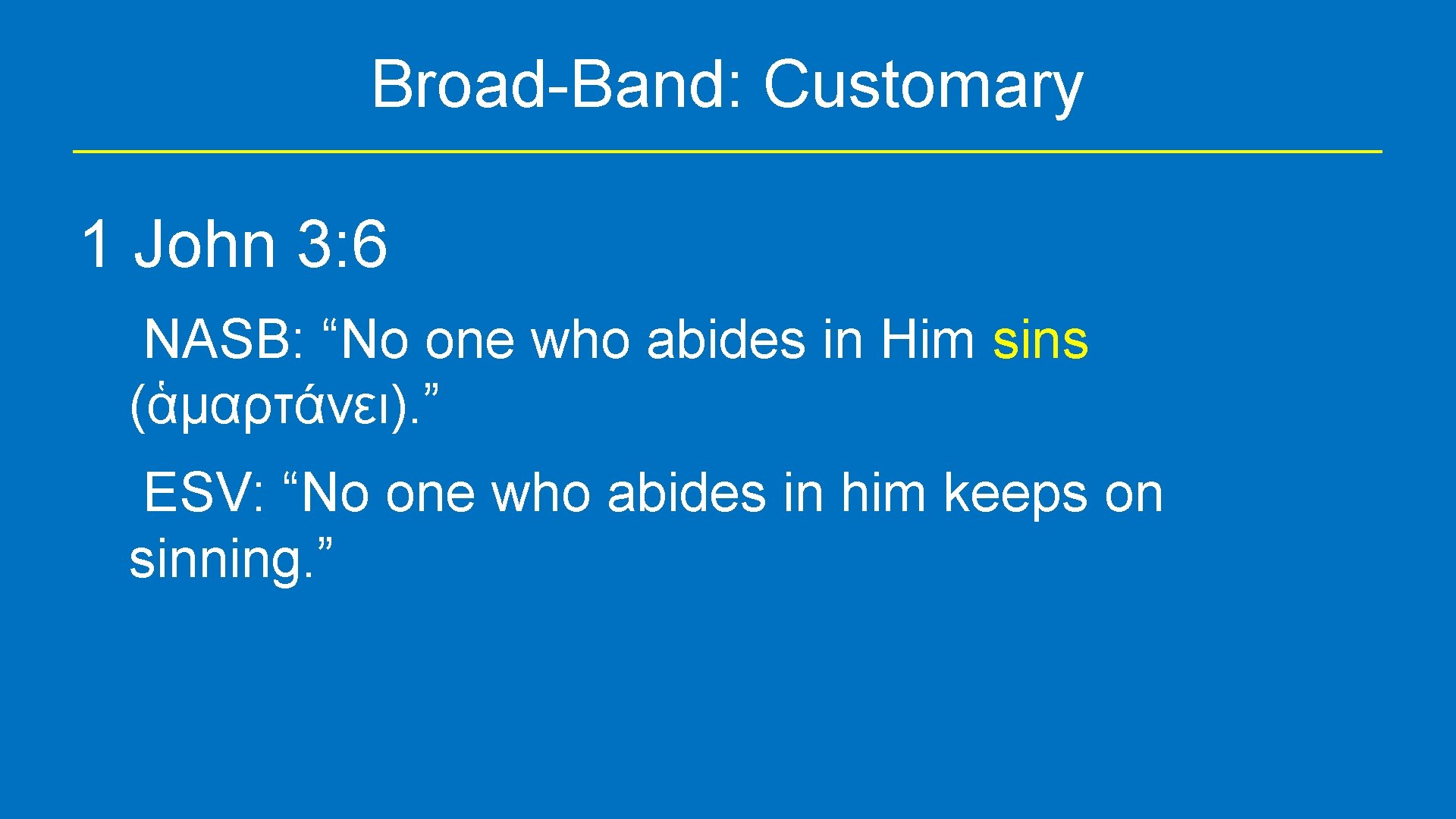 Broad-Band: Customary

1 John 3:6

NASB: “No one who abides in Him sins (ἁμαρτάνει).”

ESV: “No one who abides in him keeps on sinning.”